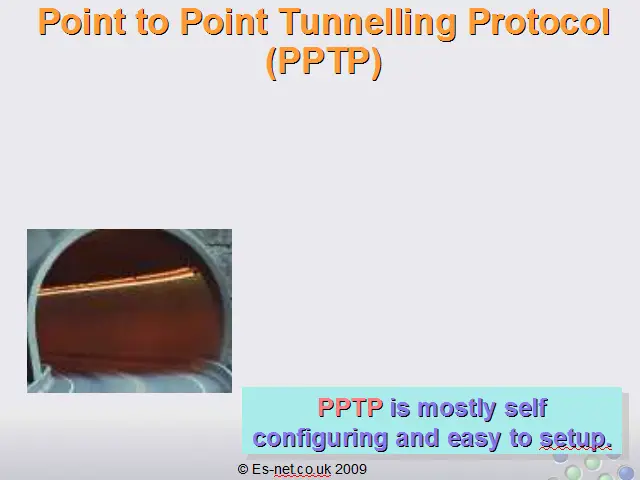 Point to Point Tunnelling Protocol (PPTP)

PPTP is mostly self configuring and easy to setup.

© Es-net.co.uk 2009